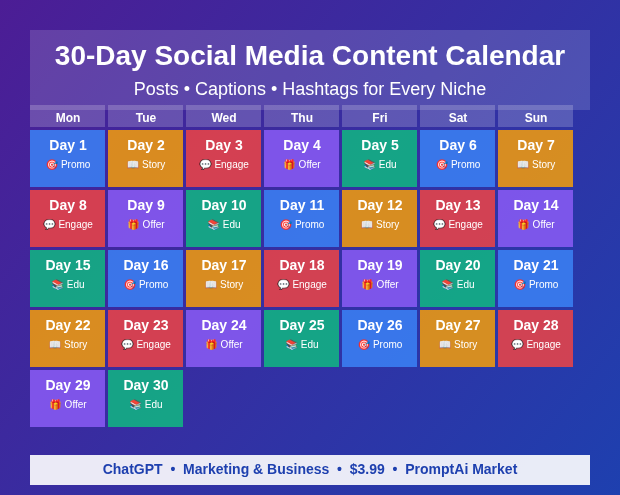 30-Day Social Media Content Calendar

Posts • Captions • Hashtags for Every Niche

| Mon | Tue | Wed | Thu | Fri | Sat | Sun |
|---|---|---|---|---|---|---|
| Day 1 🎯 Promo | Day 2 📖 Story | Day 3 💬 Engage | Day 4 🎁 Offer | Day 5 📚 Edu | Day 6 🎯 Promo | Day 7 📖 Story |
| Day 8 💬 Engage | Day 9 🎁 Offer | Day 10 📚 Edu | Day 11 🎯 Promo | Day 12 📖 Story | Day 13 💬 Engage | Day 14 🎁 Offer |
| Day 15 📚 Edu | Day 16 🎯 Promo | Day 17 📖 Story | Day 18 💬 Engage | Day 19 🎁 Offer | Day 20 📚 Edu | Day 21 🎯 Promo |
| Day 22 📖 Story | Day 23 💬 Engage | Day 24 🎁 Offer | Day 25 📚 Edu | Day 26 🎯 Promo | Day 27 📖 Story | Day 28 💬 Engage |
| Day 29 🎁 Offer | Day 30 📚 Edu | | | | | |

ChatGPT • Marketing & Business • $3.99 • PromptAi Market